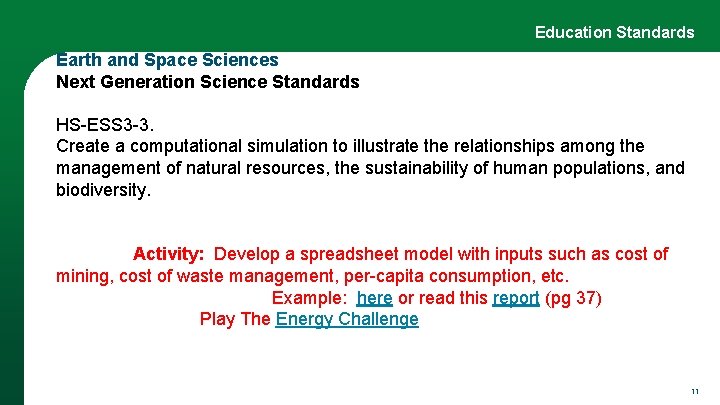 Education Standards

Earth and Space Sciences
Next Generation Science Standards

HS-ESS3-3.
Create a computational simulation to illustrate the relationships among the management of natural resources, the sustainability of human populations, and biodiversity.

Activity: Develop a spreadsheet model with inputs such as cost of mining, cost of waste management, per-capita consumption, etc.
Example: here or read this report (pg 37)
Play The Energy Challenge

11